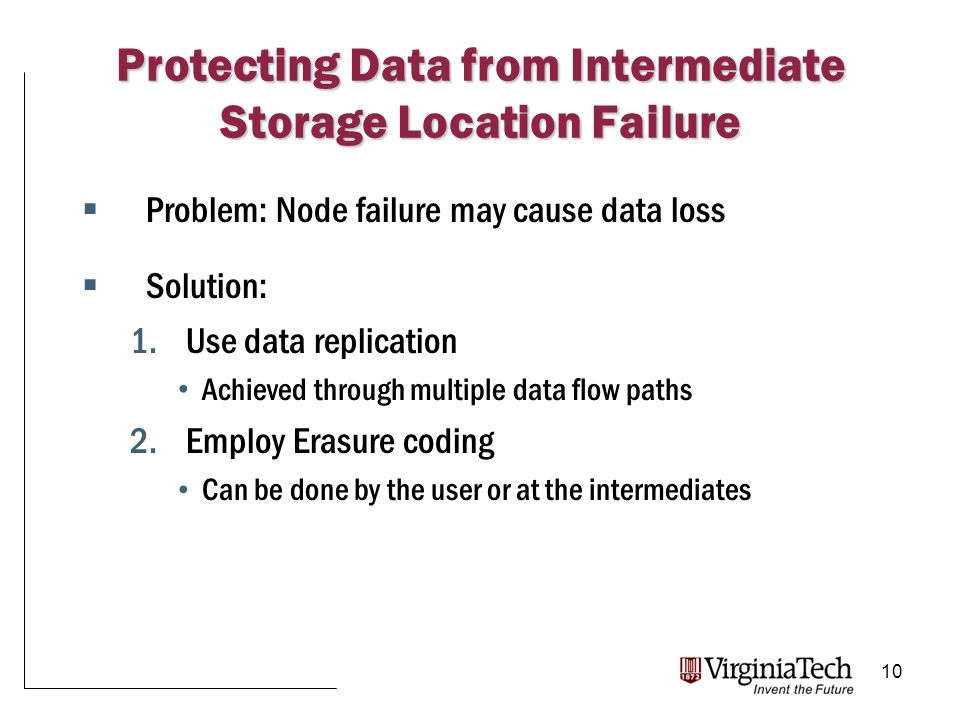 Protecting Data from Intermediate Storage Location Failure

▪ Problem: Node failure may cause data loss

▪ Solution:

1. Use data replication
• Achieved through multiple data flow paths

2. Employ Erasure coding
• Can be done by the user or at the intermediates

1872 VirginiaTech
Invent the Future

10